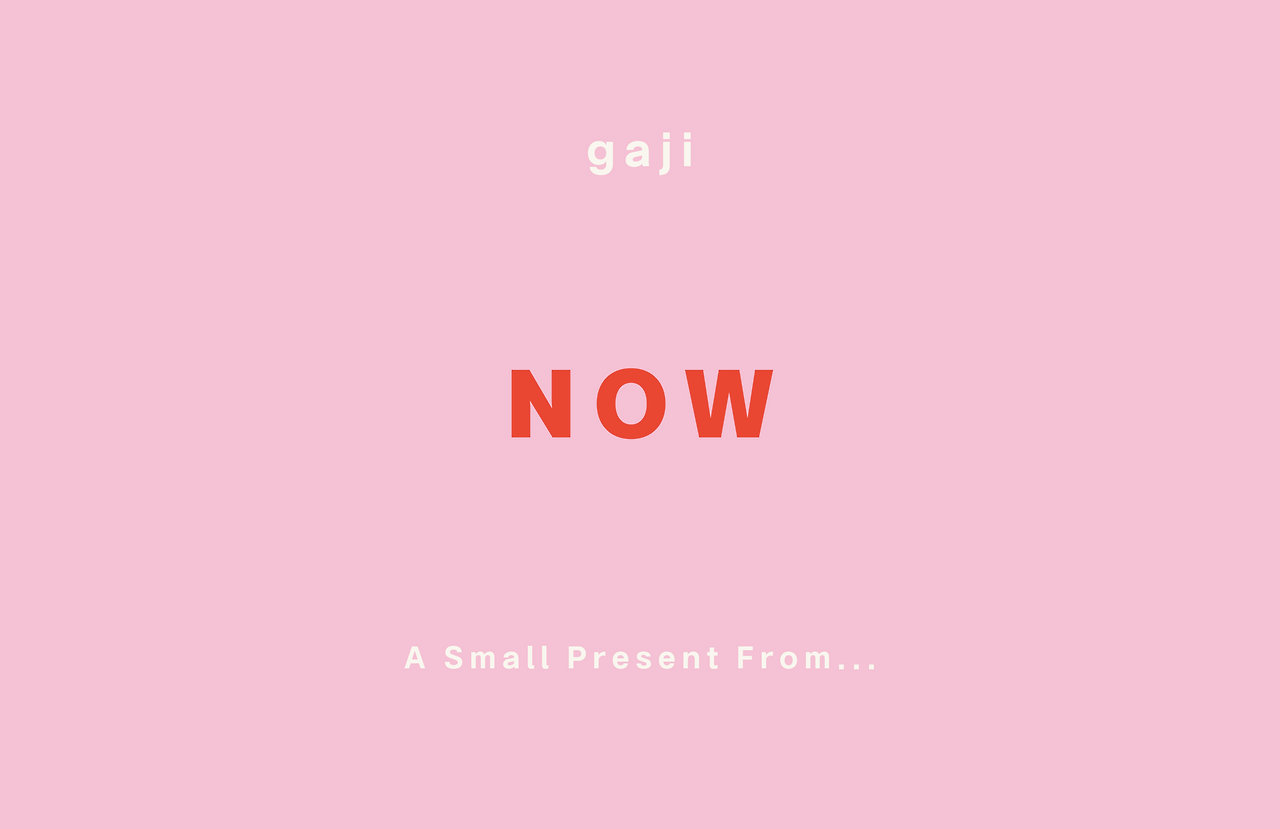 gaji

NOW

A Small Present From...